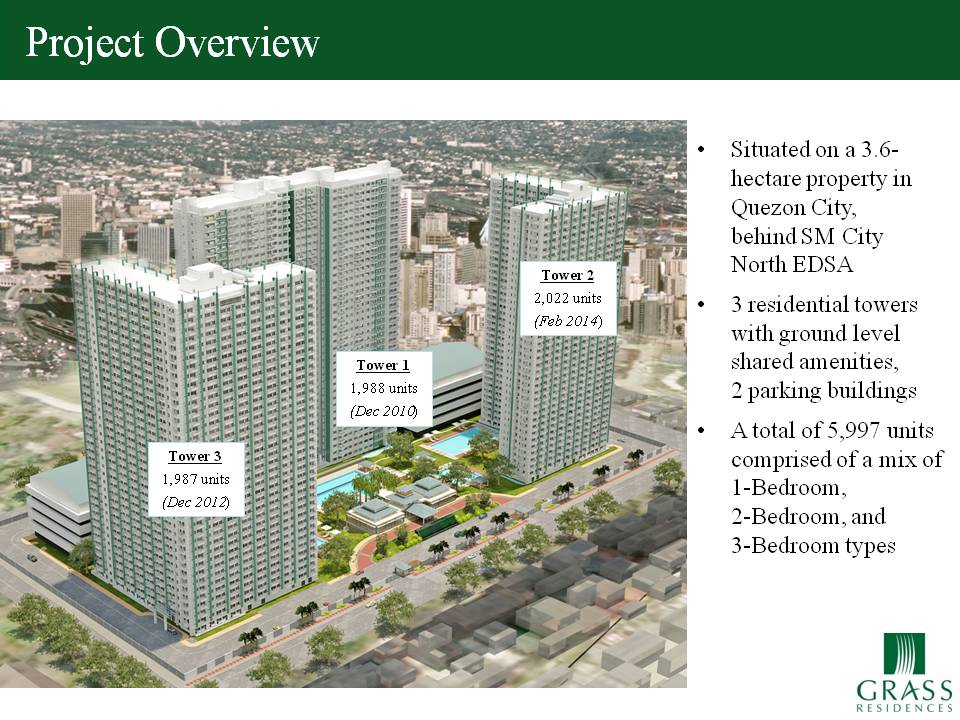 Project Overview

Tower 2
2,022 units
(Feb 2014)

Tower 1
1,988 units
(Dec 2010)

Tower 3
1,987 units
(Dec 2012)

• Situated on a 3.6-hectare property in Quezon City, behind SM City North EDSA

• 3 residential towers with ground level shared amenities, 2 parking buildings

• A total of 5,997 units comprised of a mix of 1-Bedroom, 2-Bedroom, and 3-Bedroom types

GRASS
RESIDENCES